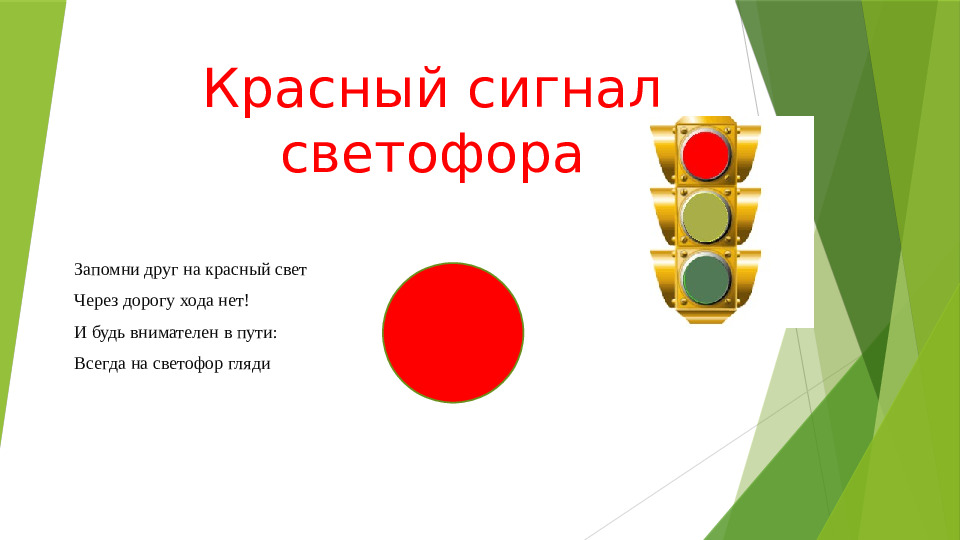 Красный сигнал светофора

Запомни друг на красный свет

Через дорогу хода нет!

И будь внимателен в пути:

Всегда на светофор гляди